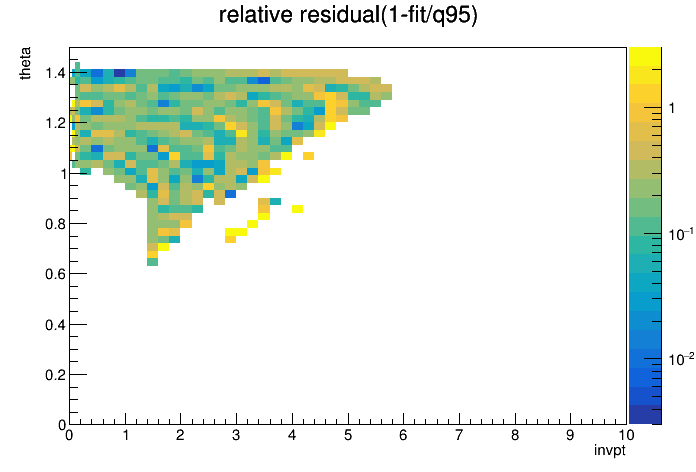 relative residual(1-fit/q95)

theta

1.4
1.2
1
0.8
0.6
0.4
0.2
0

0 1 2 3 4 5 6 7 8 9 10

invpt

1
$10^{-1}$
$10^{-2}$